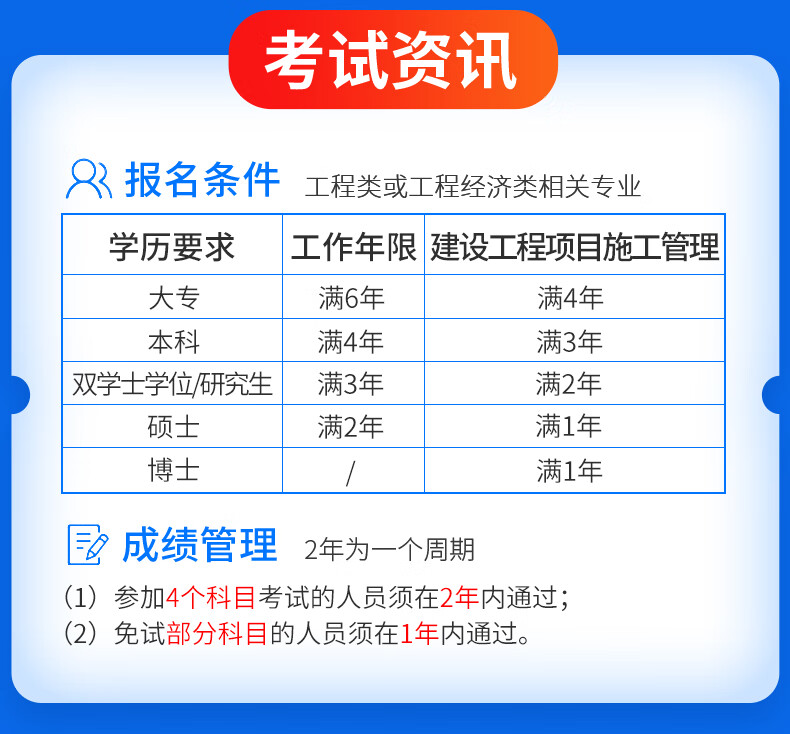 考试资讯

报名条件 工程类或工程经济类相关专业

| 学历要求 | 工作年限 | 建设工程项目施工管理 |
|---|---|---|
| 大专 | 满6年 | 满4年 |
| 本科 | 满4年 | 满3年 |
| 双学士学位/研究生 | 满3年 | 满2年 |
| 硕士 | 满2年 | 满1年 |
| 博士 | / | 满1年 |

成绩管理 2年为一个周期

（1）参加4个科目考试的人员须在2年内通过；
（2）免试部分科目的人员须在1年内通过。